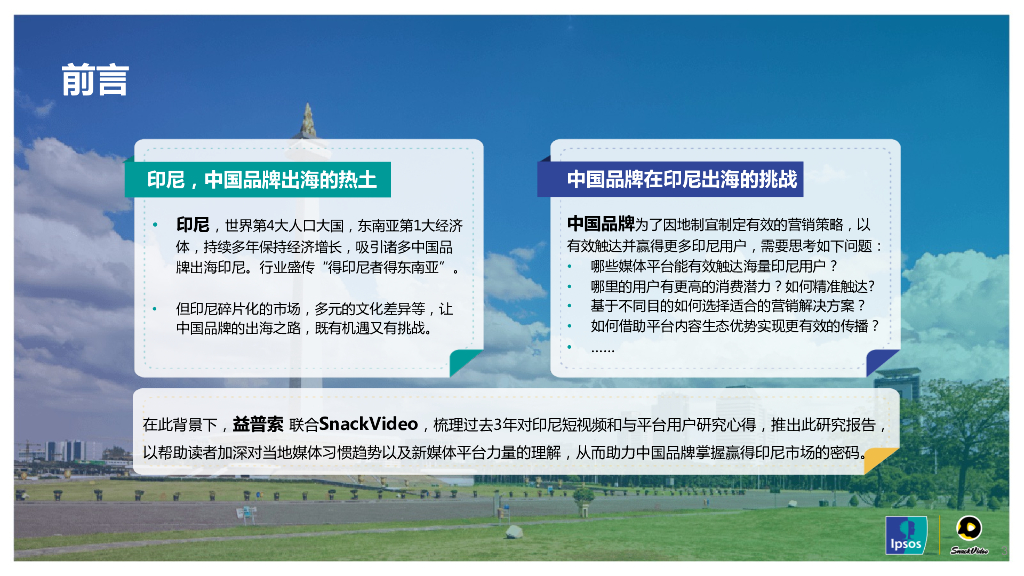 前言

印尼，中国品牌出海的热土

• 印尼，世界第4大人口大国，东南亚第1大经济体，持续多年保持经济增长，吸引诸多中国品牌出海印尼。行业盛传“得印尼者得东南亚”。

• 但印尼碎片化的市场，多元的文化差异等，让中国品牌的出海之路，既有机遇又有挑战。

中国品牌在印尼出海的挑战

中国品牌为了因地制宜制定有效的营销策略，以有效触达并赢得更多印尼用户，需要思考如下问题：
• 哪些媒体平台能有效触达海量印尼用户？
• 哪里的用户有更高的消费潜力？如何精准触达?
• 基于不同目的如何选择适合的营销解决方案？
• 如何借助平台内容生态优势实现更有效的传播？
• ……

在此背景下，益普索 联合SnackVideo，梳理过去3年对印尼短视频和与平台用户研究心得，推出此研究报告，以帮助读者加深对当地媒体习惯趋势以及新媒体平台力量的理解，从而助力中国品牌掌握赢得印尼市场的密码。

Ipsos

SnackVideo